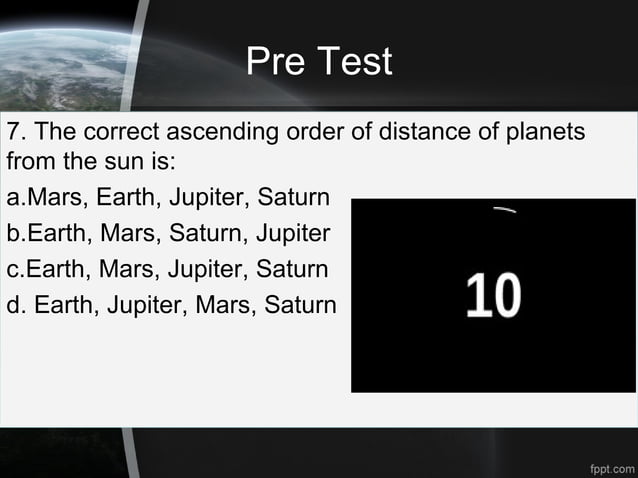 Pre Test

7. The correct ascending order of distance of planets from the sun is:

a.Mars, Earth, Jupiter, Saturn
b.Earth, Mars, Saturn, Jupiter
c.Earth, Mars, Jupiter, Saturn
d. Earth, Jupiter, Mars, Saturn

10

fppt.com